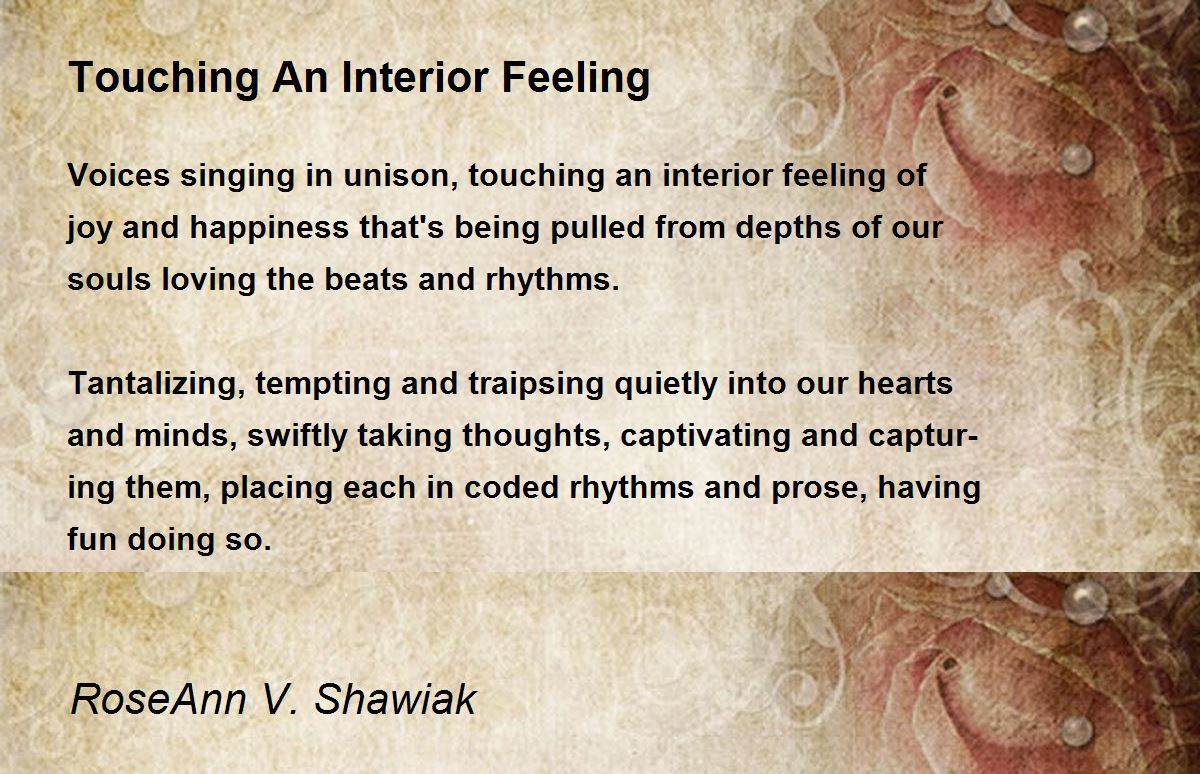 Touching An Interior Feeling

Voices singing in unison, touching an interior feeling of joy and happiness that's being pulled from depths of our souls loving the beats and rhythms.

Tantalizing, tempting and traipsing quietly into our hearts and minds, swiftly taking thoughts, captivating and capturing them, placing each in coded rhythms and prose, having fun doing so.

RoseAnn V. Shawiak